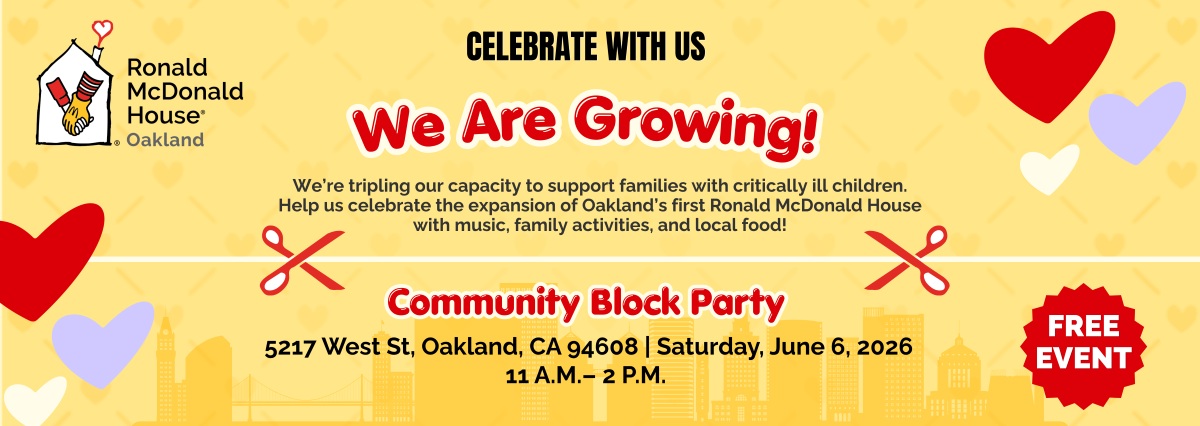 Ronald McDonald House® Oakland

CELEBRATE WITH US

We Are Growing!

We're tripling our capacity to support families with critically ill children. Help us celebrate the expansion of Oakland's first Ronald McDonald House with music, family activities, and local food!

Community Block Party

5217 West St, Oakland, CA 94608 | Saturday, June 6, 2026
11 A.M.– 2 P.M.

FREE EVENT